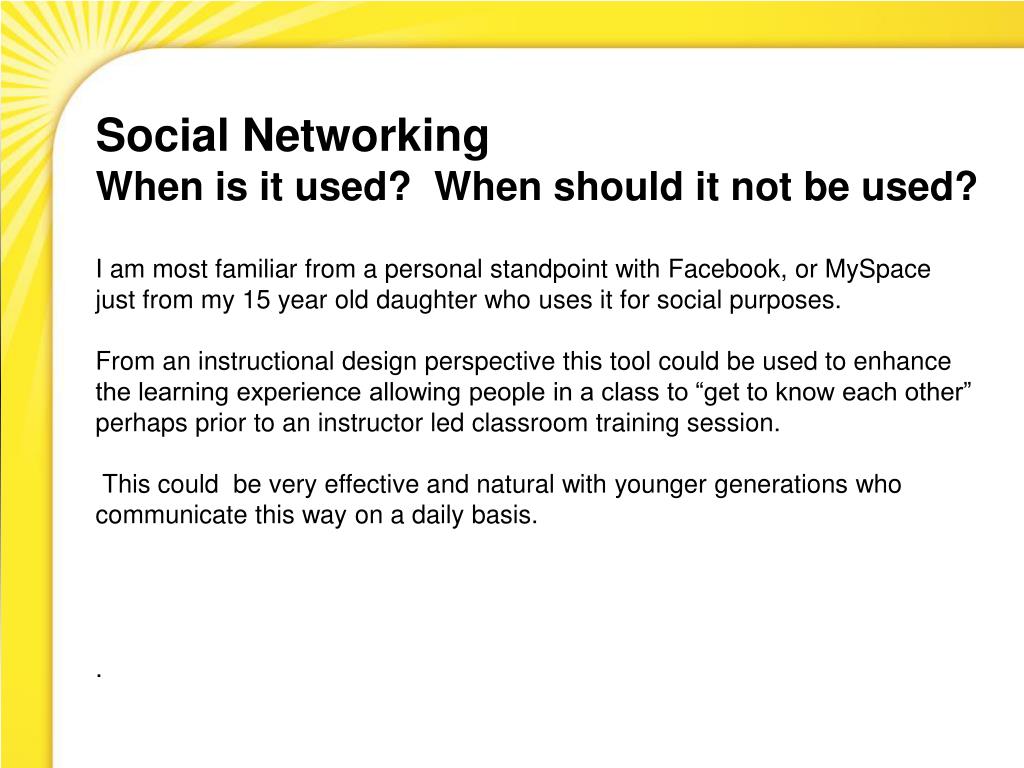 Social Networking
When is it used?  When should it not be used?

I am most familiar from a personal standpoint with Facebook, or MySpace just from my 15 year old daughter who uses it for social purposes.

From an instructional design perspective this tool could be used to enhance the learning experience allowing people in a class to “get to know each other” perhaps prior to an instructor led classroom training session.

This could  be very effective and natural with younger generations who communicate this way on a daily basis.

.